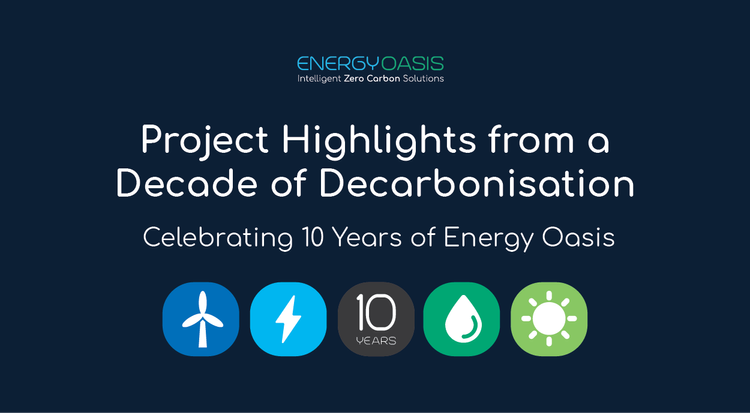 ENERGYOASIS
Intelligent Zero Carbon Solutions

Project Highlights from a Decade of Decarbonisation

Celebrating 10 Years of Energy Oasis

10
YEARS